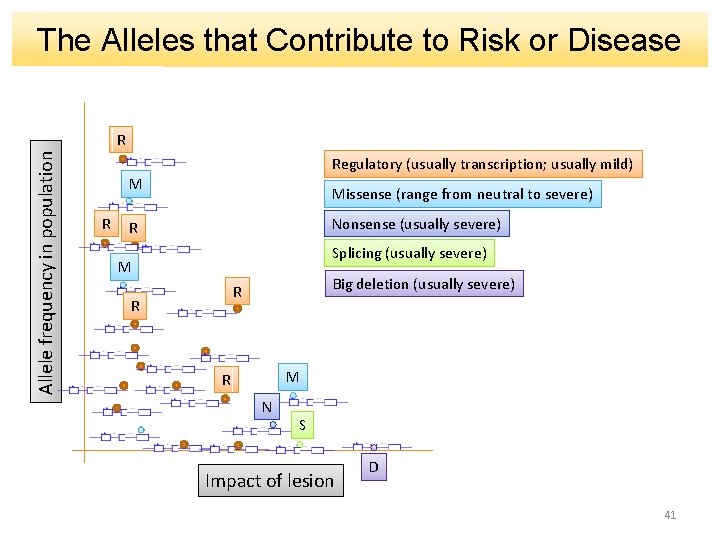 The Alleles that Contribute to Risk or Disease

Allele frequency in population

R
M
R R
M
R
R
R
M
N
S
D

Regulatory (usually transcription; usually mild)
Missense (range from neutral to severe)
Nonsense (usually severe)
Splicing (usually severe)
Big deletion (usually severe)

Impact of lesion

41